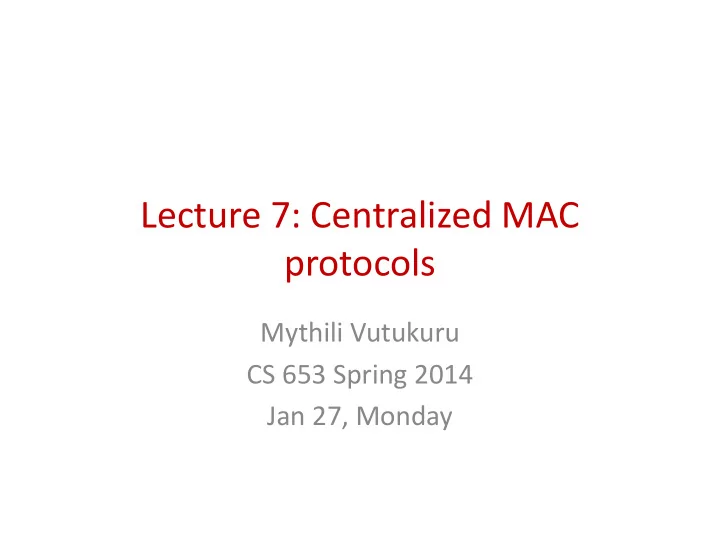 Lecture 7: Centralized MAC protocols

Mythili Vutukuru
CS 653 Spring 2014
Jan 27, Monday